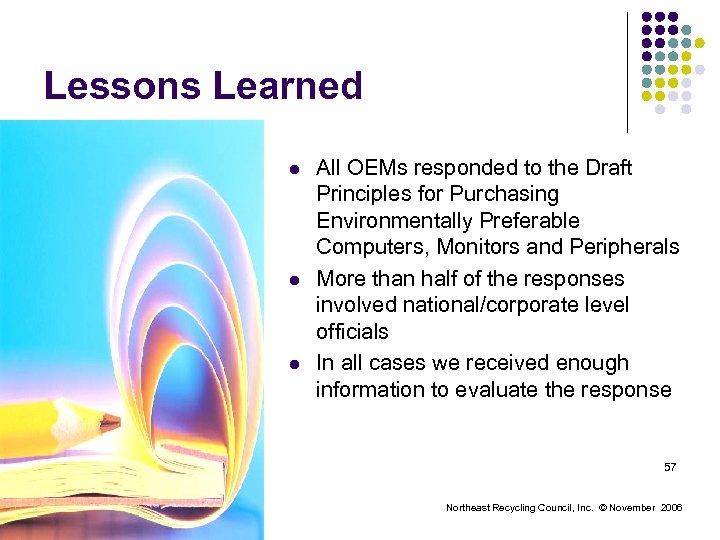 Lessons Learned

- All OEMs responded to the Draft Principles for Purchasing Environmentally Preferable Computers, Monitors and Peripherals
- More than half of the responses involved national/corporate level officials
- In all cases we received enough information to evaluate the response

57

Northeast Recycling Council, Inc. © November 2006